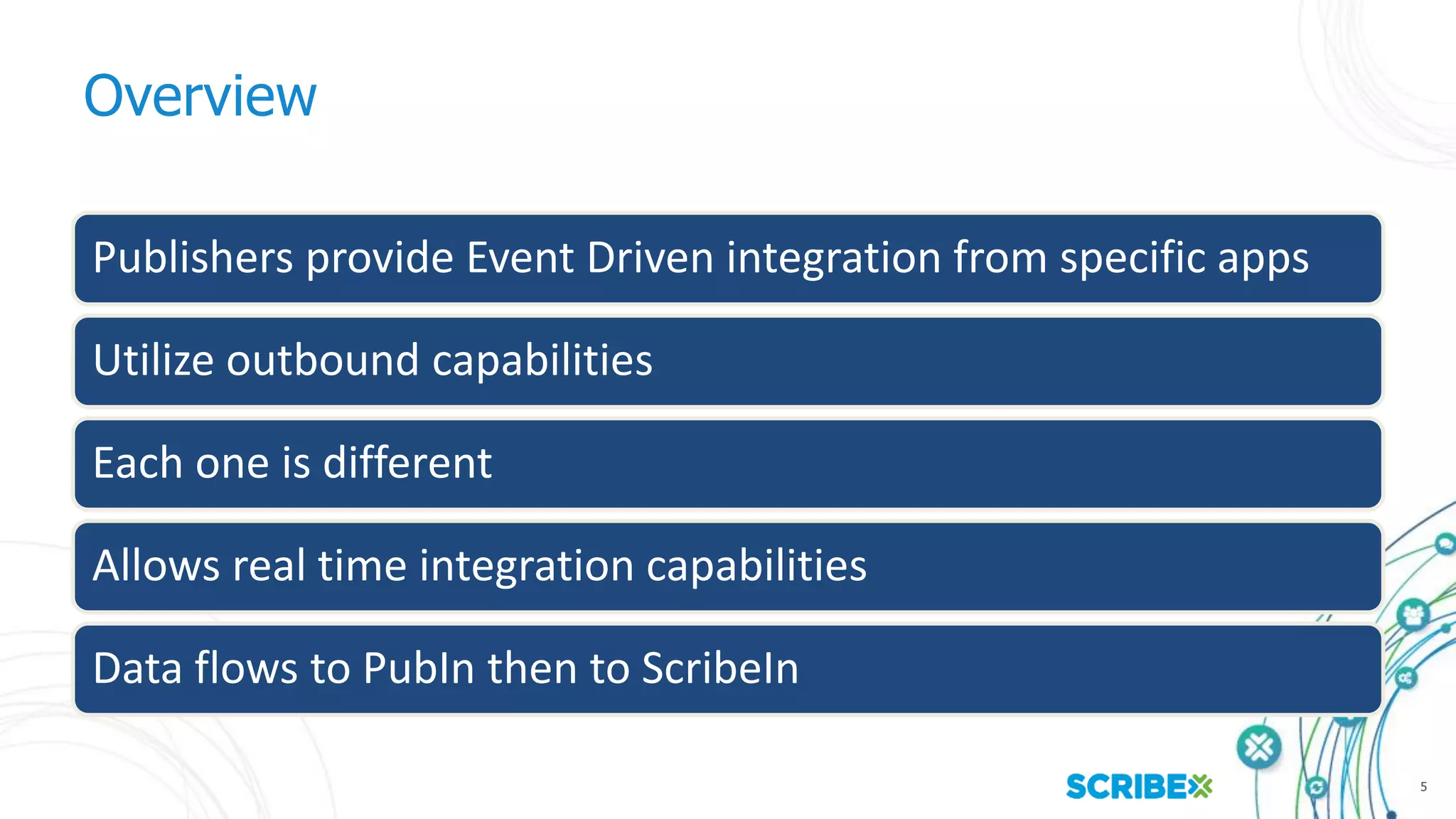 Overview

Publishers provide Event Driven integration from specific apps

Utilize outbound capabilities

Each one is different

Allows real time integration capabilities

Data flows to PubIn then to ScribeIn

SCRIBE

5